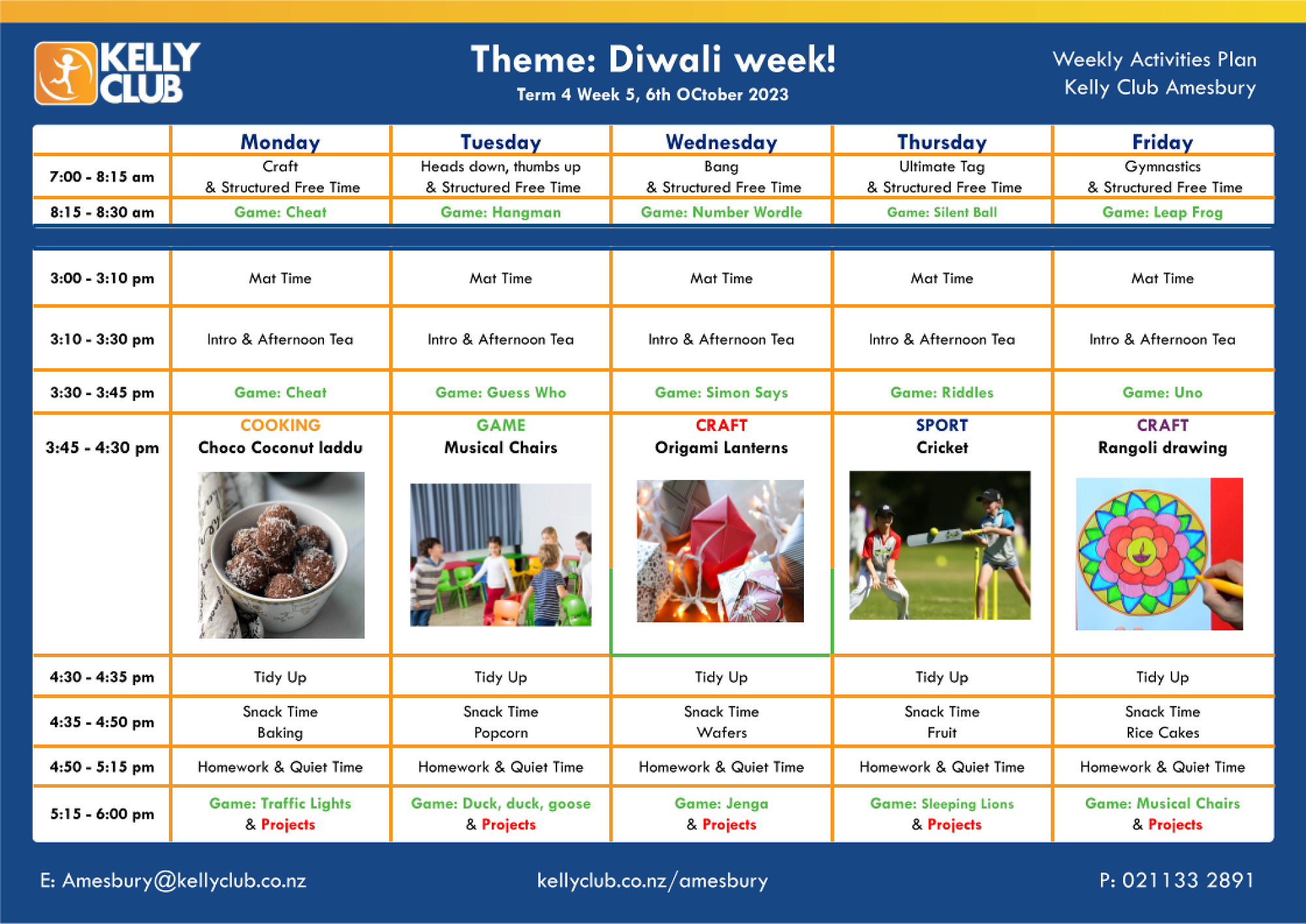 KELLY CLUB

Theme: Diwali week!
Term 4 Week 5, 6th OCtober 2023

Weekly Activities Plan
Kelly Club Amesbury

| | Monday | Tuesday | Wednesday | Thursday | Friday |
|---|---|---|---|---|---|
| 7:00 - 8:15 am | Craft & Structured Free Time | Heads down, thumbs up & Structured Free Time | Bang & Structured Free Time | Ultimate Tag & Structured Free Time | Gymnastics & Structured Free Time |
| 8:15 - 8:30 am | Game: Cheat | Game: Hangman | Game: Number Wordle | Game: Silent Ball | Game: Leap Frog |

| | | | | | |
|---|---|---|---|---|---|
| 3:00 - 3:10 pm | Mat Time | Mat Time | Mat Time | Mat Time | Mat Time |
| 3:10 - 3:30 pm | Intro & Afternoon Tea | Intro & Afternoon Tea | Intro & Afternoon Tea | Intro & Afternoon Tea | Intro & Afternoon Tea |
| 3:30 - 3:45 pm | Game: Cheat | Game: Guess Who | Game: Simon Says | Game: Riddles | Game: Uno |
| 3:45 - 4:30 pm | COOKING Choco Coconut laddu | GAME Musical Chairs | CRAFT Origami Lanterns | SPORT Cricket | CRAFT Rangoli drawing |
| 4:30 - 4:35 pm | Tidy Up | Tidy Up | Tidy Up | Tidy Up | Tidy Up |
| 4:35 - 4:50 pm | Snack Time Baking | Snack Time Popcorn | Snack Time Wafers | Snack Time Fruit | Snack Time Rice Cakes |
| 4:50 - 5:15 pm | Homework & Quiet Time | Homework & Quiet Time | Homework & Quiet Time | Homework & Quiet Time | Homework & Quiet Time |
| 5:15 - 6:00 pm | Game: Traffic Lights & Projects | Game: Duck, duck, goose & Projects | Game: Jenga & Projects | Game: Sleeping Lions & Projects | Game: Musical Chairs & Projects |

E: Amesbury@kellyclub.co.nz
kellyclub.co.nz/amesbury
P: 021133 2891